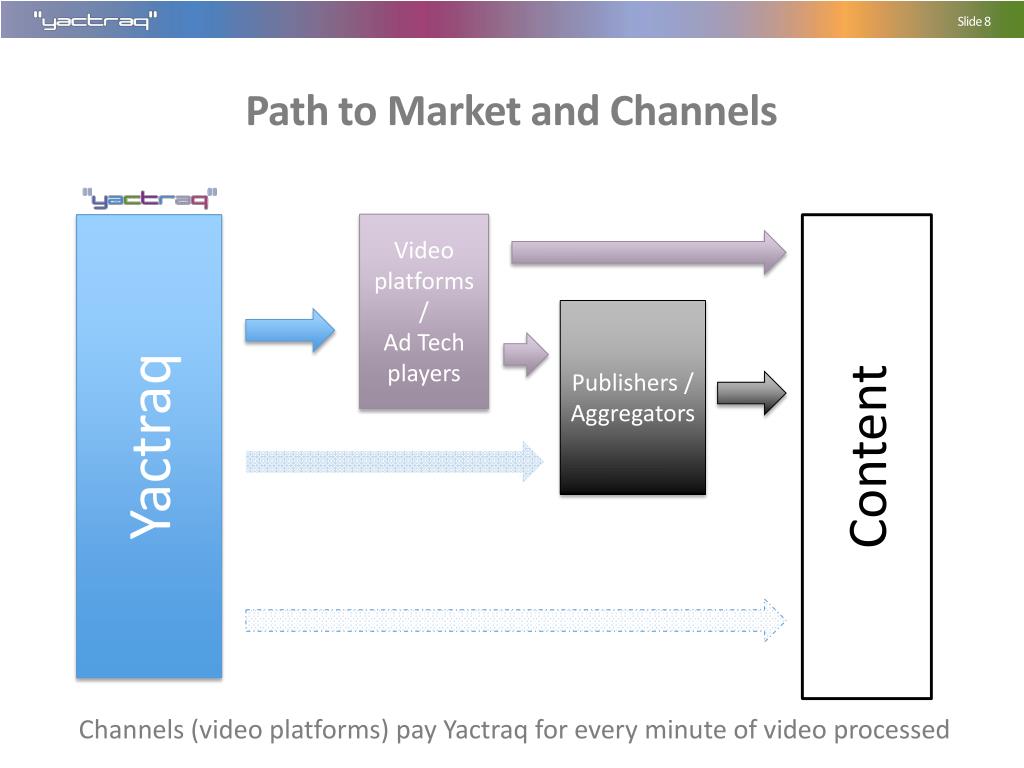 "yactraq"

Slide 8

Path to Market and Channels

"yactraq"

Yactraq

Video platforms / Ad Tech players

Publishers / Aggregators

Content

Channels (video platforms) pay Yactraq for every minute of video processed